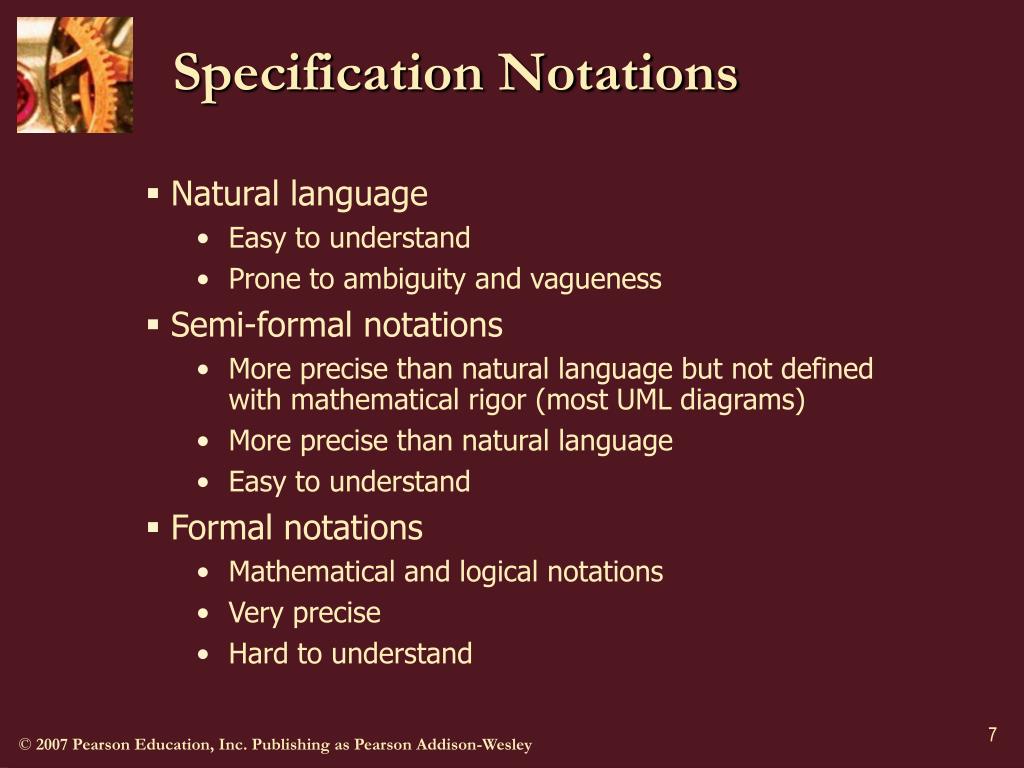 Specification Notations

▪ Natural language
• Easy to understand
• Prone to ambiguity and vagueness

▪ Semi-formal notations
• More precise than natural language but not defined with mathematical rigor (most UML diagrams)
• More precise than natural language
• Easy to understand

▪ Formal notations
• Mathematical and logical notations
• Very precise
• Hard to understand

© 2007 Pearson Education, Inc. Publishing as Pearson Addison-Wesley

7